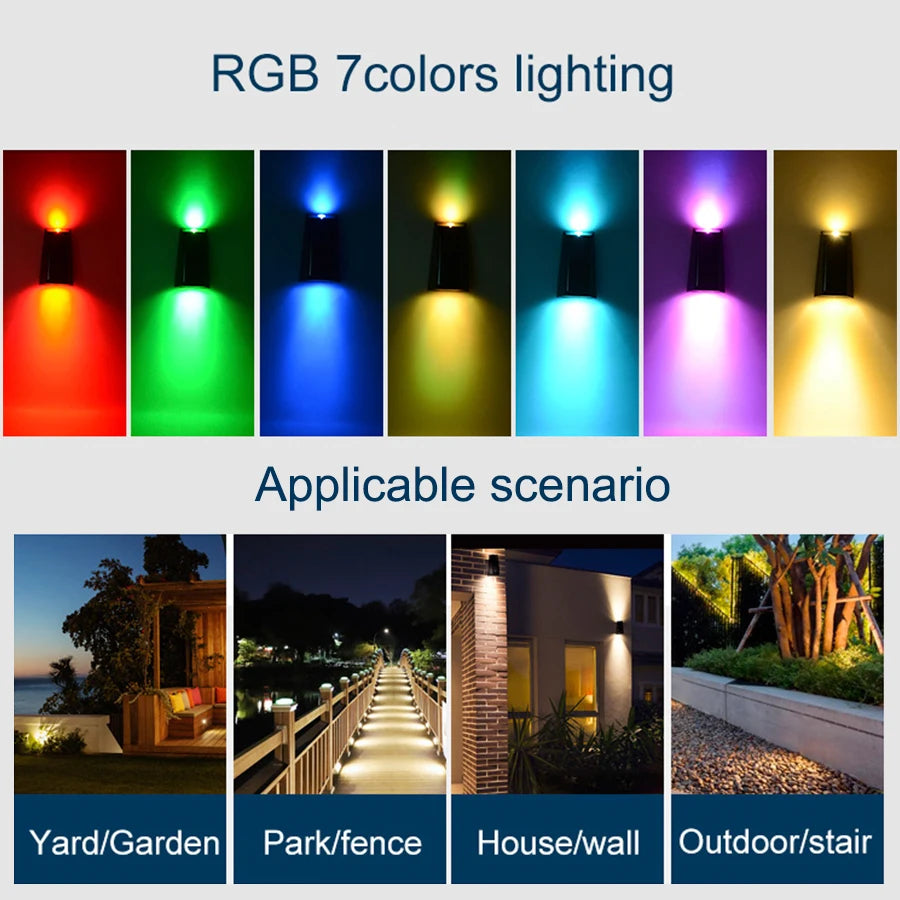 RGB 7colors lighting

Applicable scenario

Yard/Garden

Park/fence

House/wall

Outdoor/stair